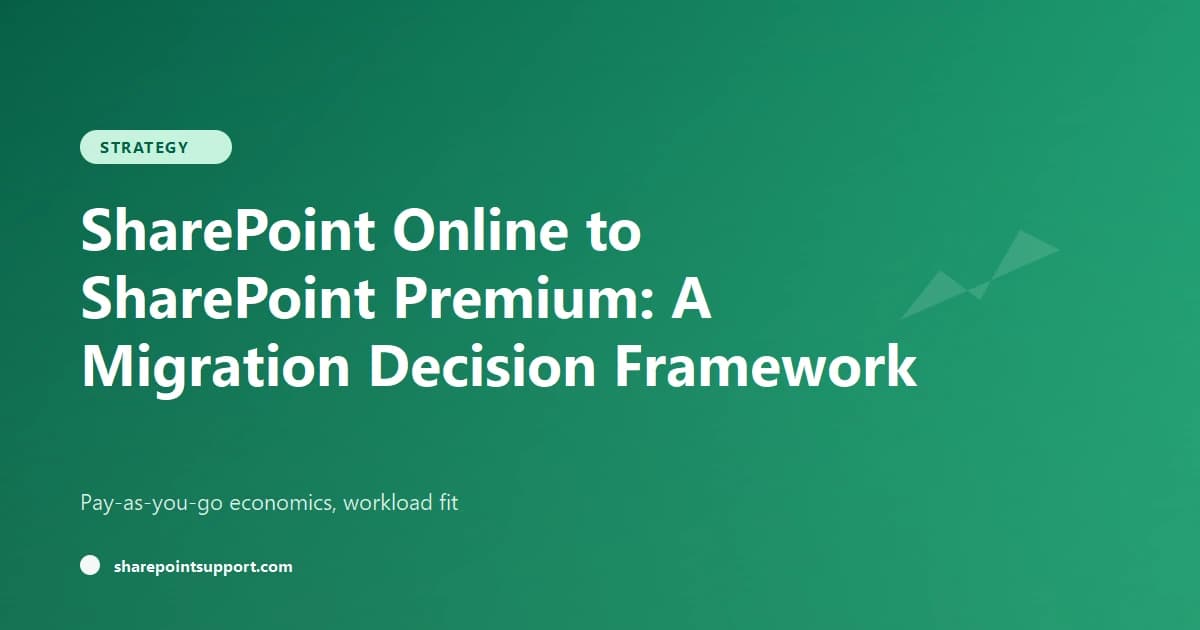 STRATEGY

SharePoint Online to SharePoint Premium: A Migration Decision Framework

Pay-as-you-go economics, workload fit

sharepointsupport.com